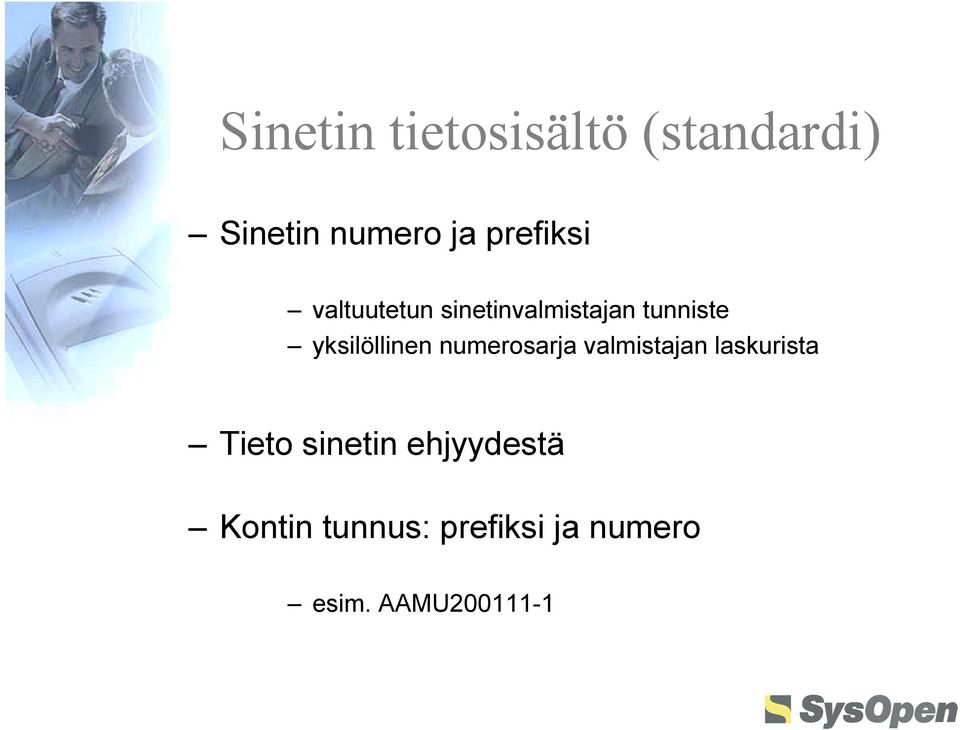 Sinetin tietosisältö (standardi)

– Sinetin numero ja prefiksi

– valtuutetun sinetinvalmistajan tunniste
– yksilöllinen numerosarja valmistajan laskurista

– Tieto sinetin ehjyydestä

– Kontin tunnus: prefiksi ja numero

– esim. AAMU200111-1

SysOpen